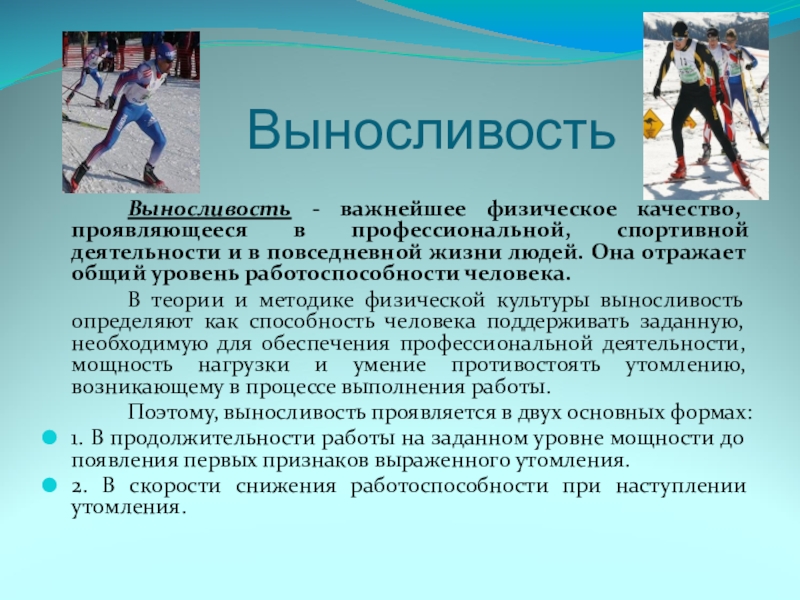 Выносливость

Выносливость - важнейшее физическое качество, проявляющееся в профессиональной, спортивной деятельности и в повседневной жизни людей. Она отражает общий уровень работоспособности человека.

В теории и методике физической культуры выносливость определяют как способность человека поддерживать заданную, необходимую для обеспечения профессиональной деятельности, мощность нагрузки и умение противостоять утомлению, возникающему в процессе выполнения работы.

Поэтому, выносливость проявляется в двух основных формах:

1. В продолжительности работы на заданном уровне мощности до появления первых признаков выраженного утомления.

2. В скорости снижения работоспособности при наступлении утомления.